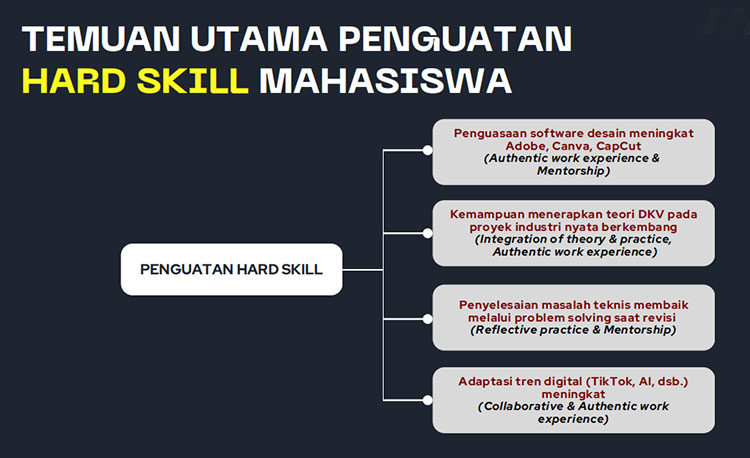 TEMUAN UTAMA PENGUATAN HARD SKILL MAHASISWA

PENGUATAN HARD SKILL

Penguasaan software desain meningkat Adobe, Canva, CapCut
(Authentic work experience & Mentorship)

Kemampuan menerapkan teori DKV pada proyek industri nyata berkembang
(Integration of theory & practice, Authentic work experience)

Penyelesaian masalah teknis membaik melalui problem solving saat revisi
(Reflective practice & Mentorship)

Adaptasi tren digital (TikTok, AI, dsb.) meningkat
(Collaborative & Authentic work experience)